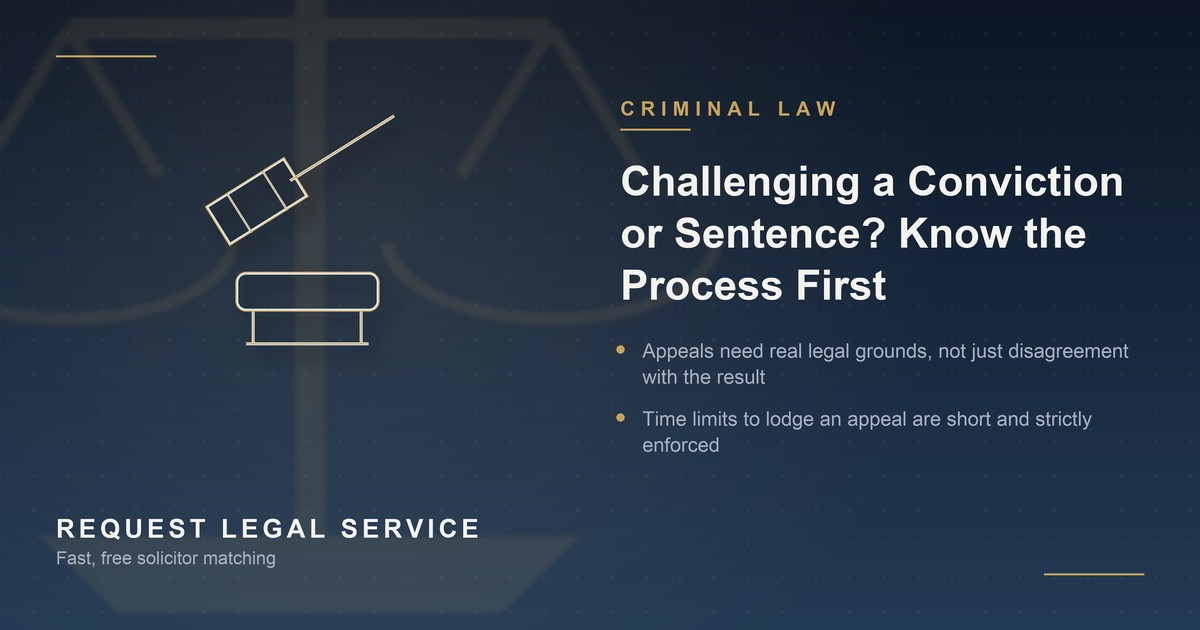 CRIMINAL LAW

Challenging a Conviction or Sentence? Know the Process First

• Appeals need real legal grounds, not just disagreement with the result

• Time limits to lodge an appeal are short and strictly enforced

REQUEST LEGAL SERVICE

Fast, free solicitor matching